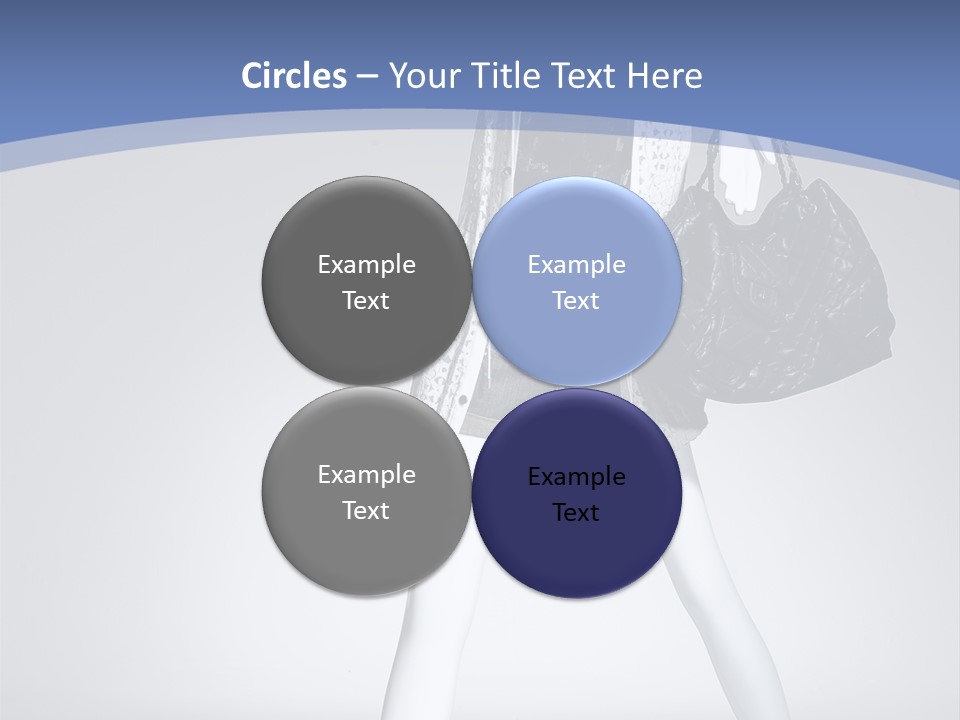 Circles – Your Title Text Here

Example Text

Example Text

Example Text

Example Text